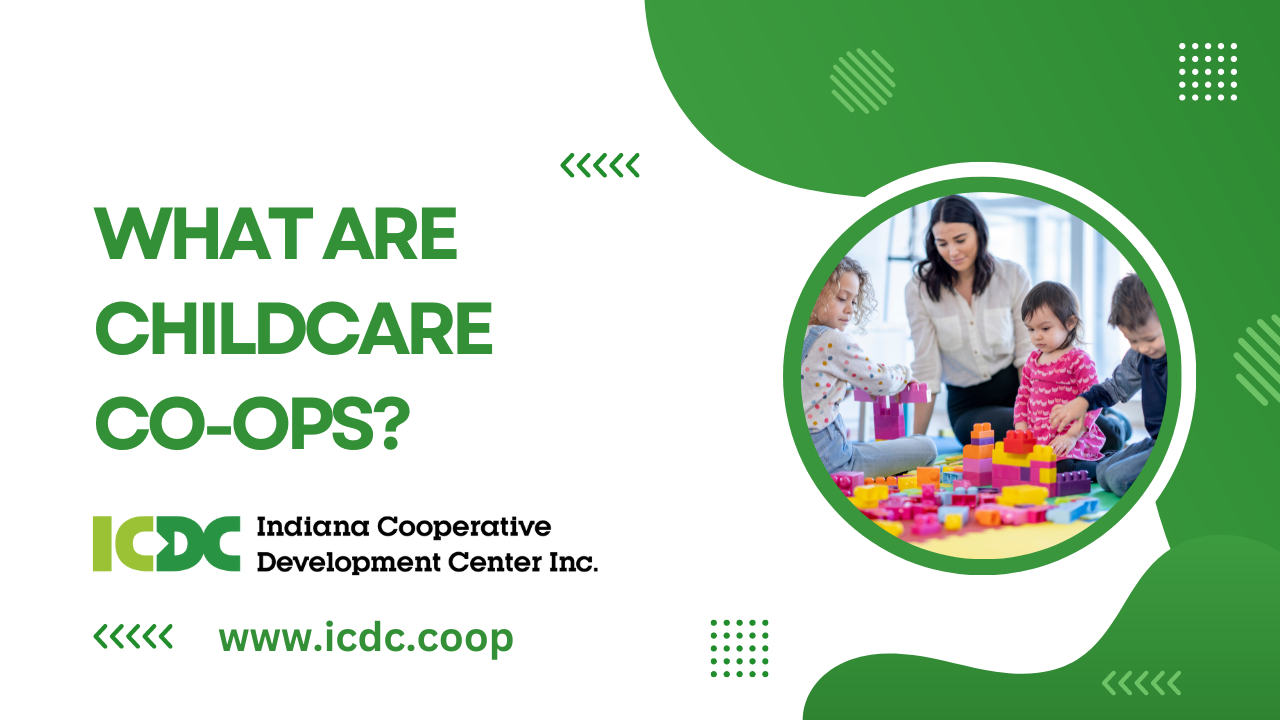 WHAT ARE CHILDCARE CO-OPS?

ICDC Indiana Cooperative Development Center Inc.

www.icdc.coop